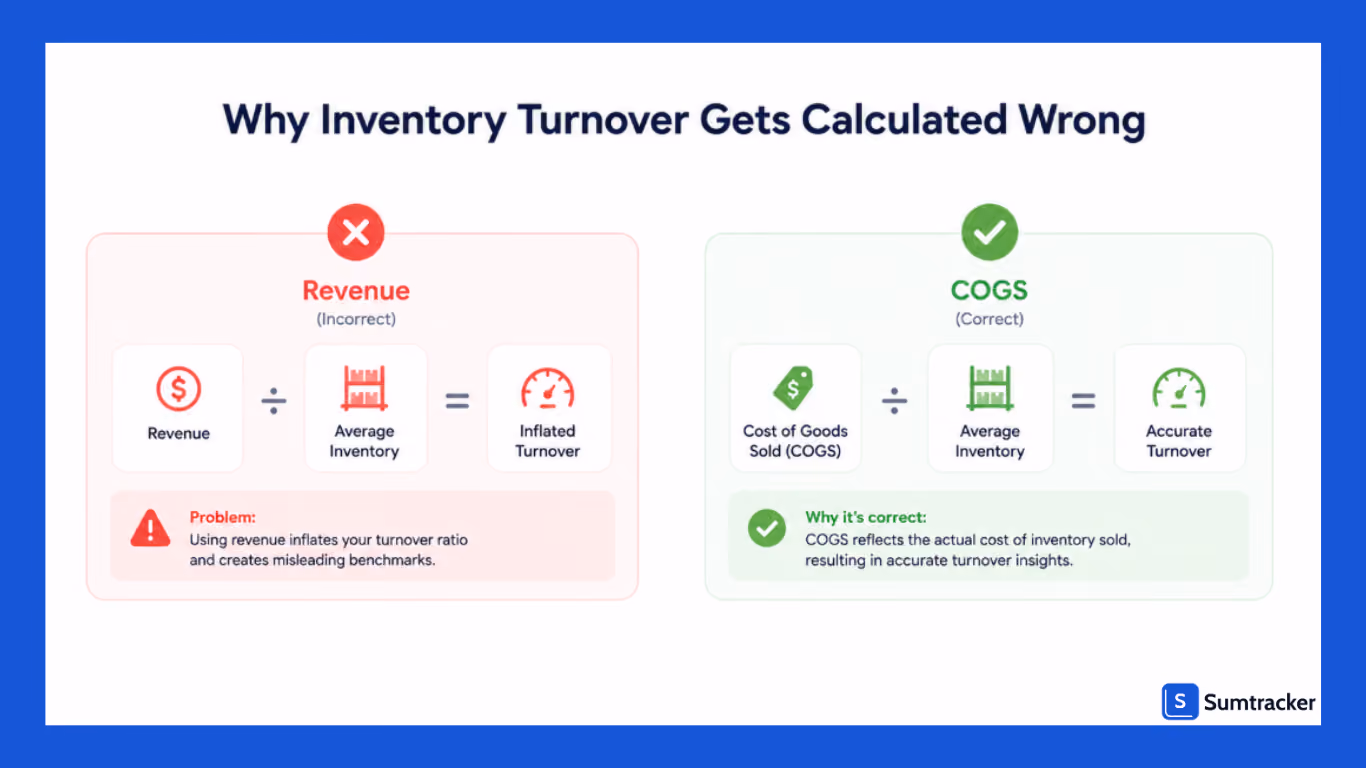 Why Inventory Turnover Gets Calculated Wrong

Revenue
(Incorrect)

Revenue ÷ Average Inventory = Inflated Turnover

Problem:
Using revenue inflates your turnover ratio and creates misleading benchmarks.

COGS
(Correct)

Cost of Goods Sold (COGS) ÷ Average Inventory = Accurate Turnover

Why it's correct:
COGS reflects the actual cost of inventory sold, resulting in accurate turnover insights.

S Sumtracker